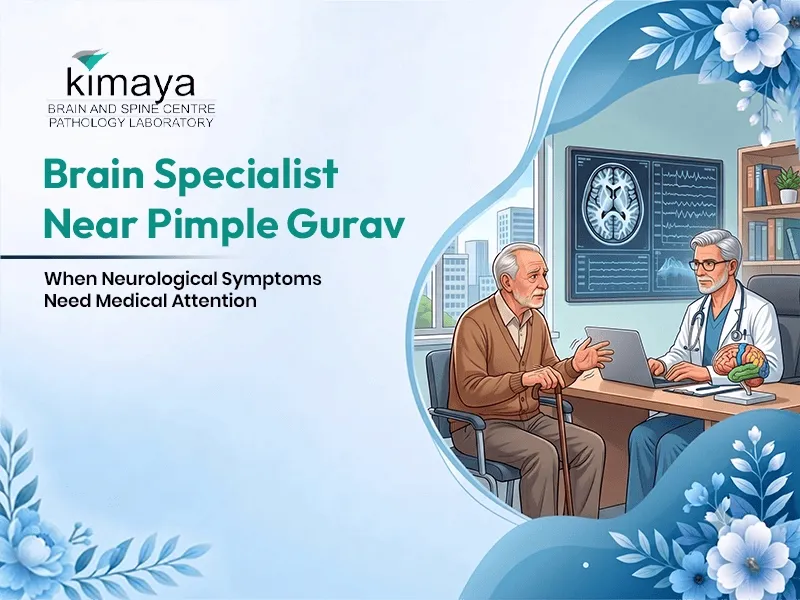 kimaya
BRAIN AND SPINE CENTRE
PATHOLOGY LABORATORY

Brain Specialist Near Pimple Gurav

When Neurological Symptoms Need Medical Attention